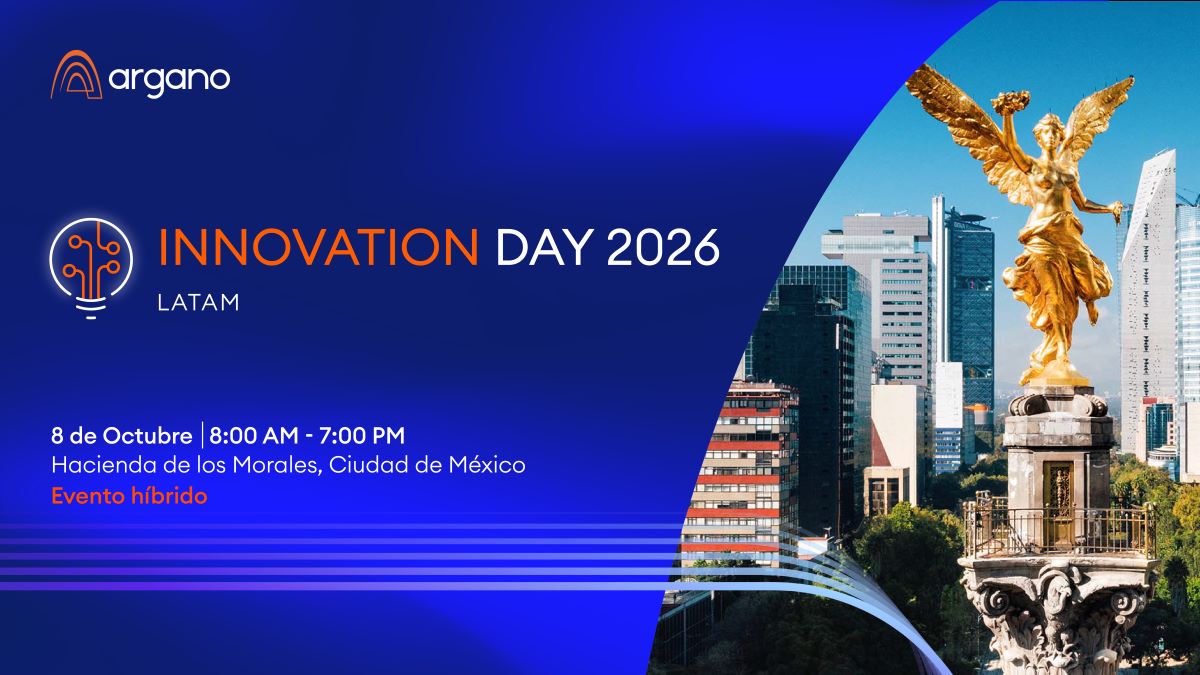 argano

INNOVATION DAY 2026
LATAM

8 de Octubre | 8:00 AM - 7:00 PM
Hacienda de los Morales, Ciudad de México
Evento híbrido